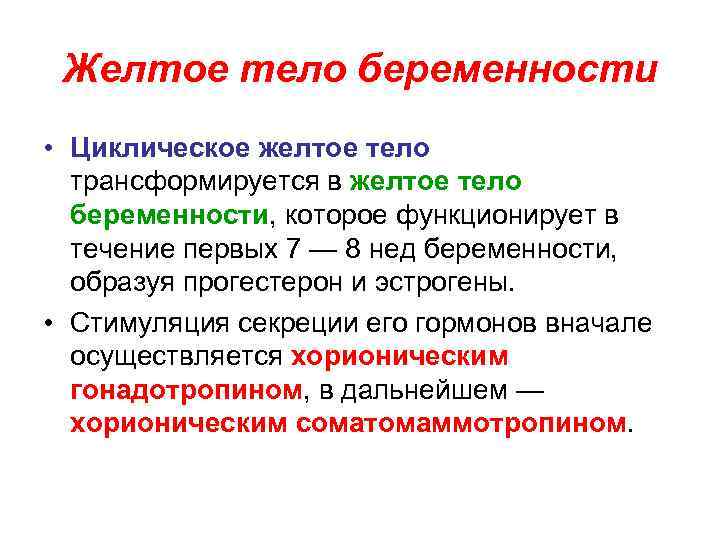 Желтое тело беременности

• Циклическое желтое тело трансформируется в желтое тело беременности, которое функционирует в течение первых 7 — 8 нед беременности, образуя прогестерон и эстрогены.

• Стимуляция секреции его гормонов вначале осуществляется хорионическим гонадотропином, в дальнейшем — хорионическим соматомаммотропином.